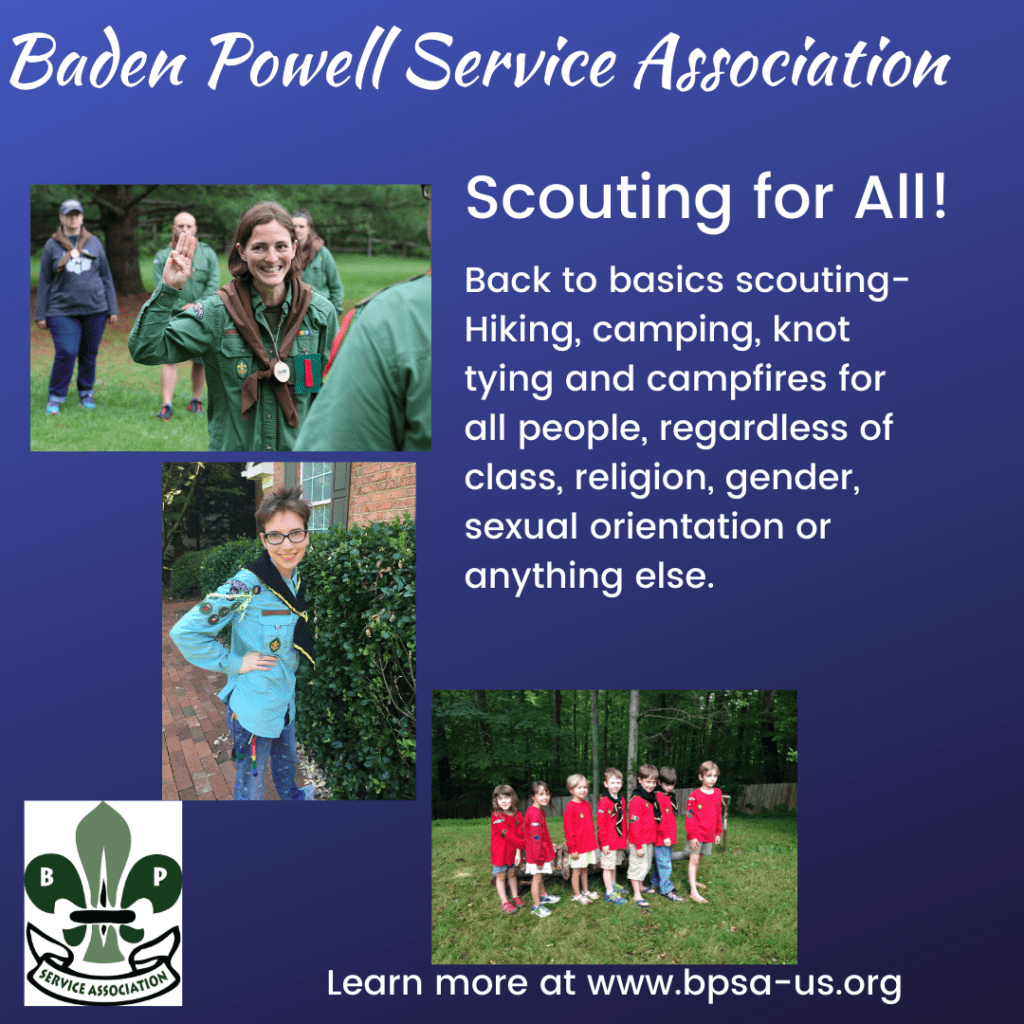 Baden Powell Service Association

Scouting for All!

Back to basics scouting- Hiking, camping, knot tying and campfires for all people, regardless of class, religion, gender, sexual orientation or anything else.

B P
SERVICE ASSOCIATION

Learn more at www.bpsa-us.org